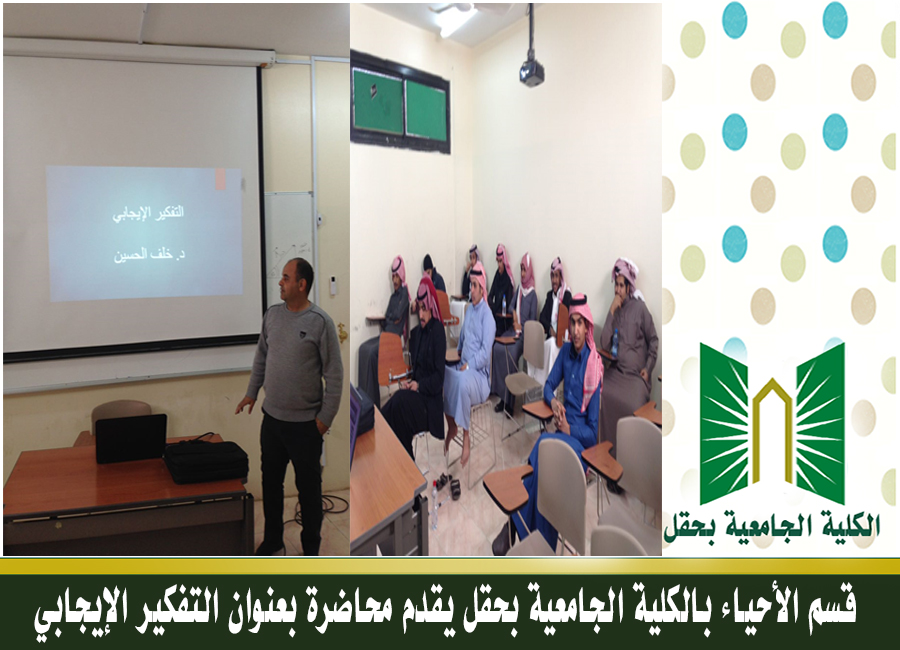 التفكير الإيجابي

د. خلف الحسين

الكلية الجامعية بحقل

قسم الأحياء بالكلية الجامعية بحقل يقدم محاضرة بعنوان التفكير الإيجابي